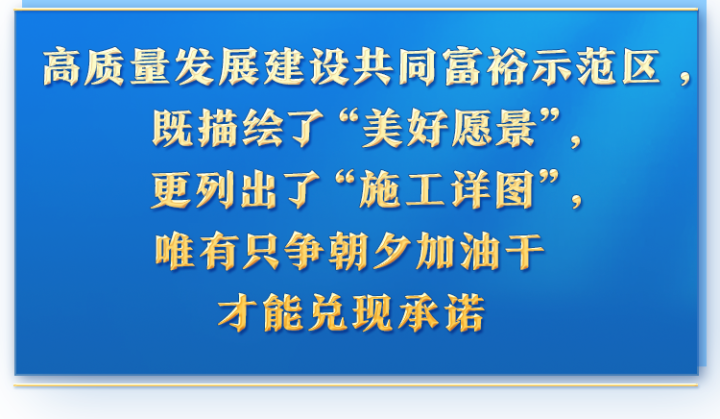 高质量发展建设共同富裕示范区，
既描绘了“美好愿景”，
更列出了“施工详图”，
唯有只争朝夕加油干
才能兑现承诺